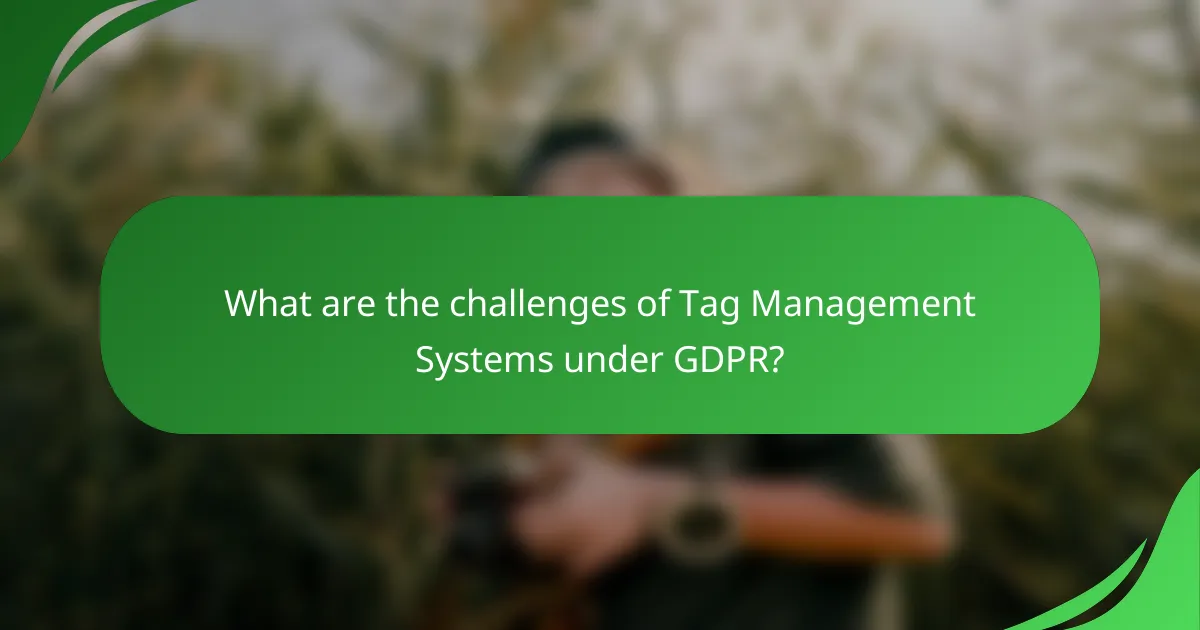 What are the challenges of Tag Management Systems under GDPR?